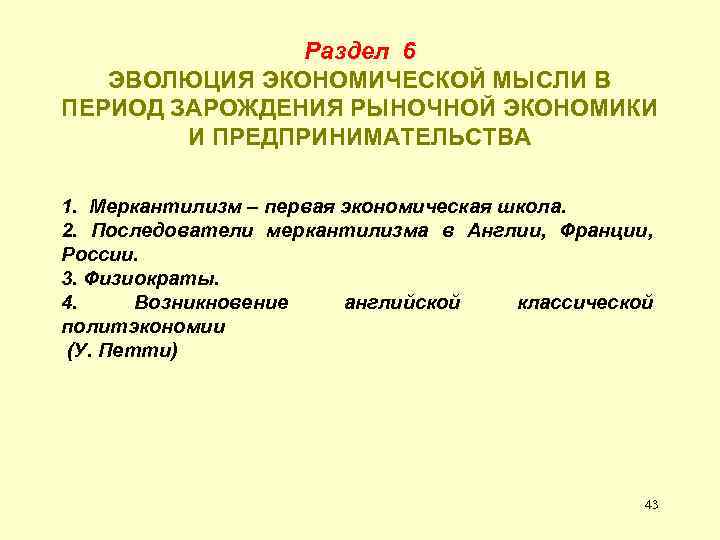 Раздел 6
ЭВОЛЮЦИЯ ЭКОНОМИЧЕСКОЙ МЫСЛИ В ПЕРИОД ЗАРОЖДЕНИЯ РЫНОЧНОЙ ЭКОНОМИКИ И ПРЕДПРИНИМАТЕЛЬСТВА

1. Меркантилизм – первая экономическая школа.
2. Последователи меркантилизма в Англии, Франции, России.
3. Физиократы.
4. Возникновение английской классической политэкономии
(У. Петти)

43